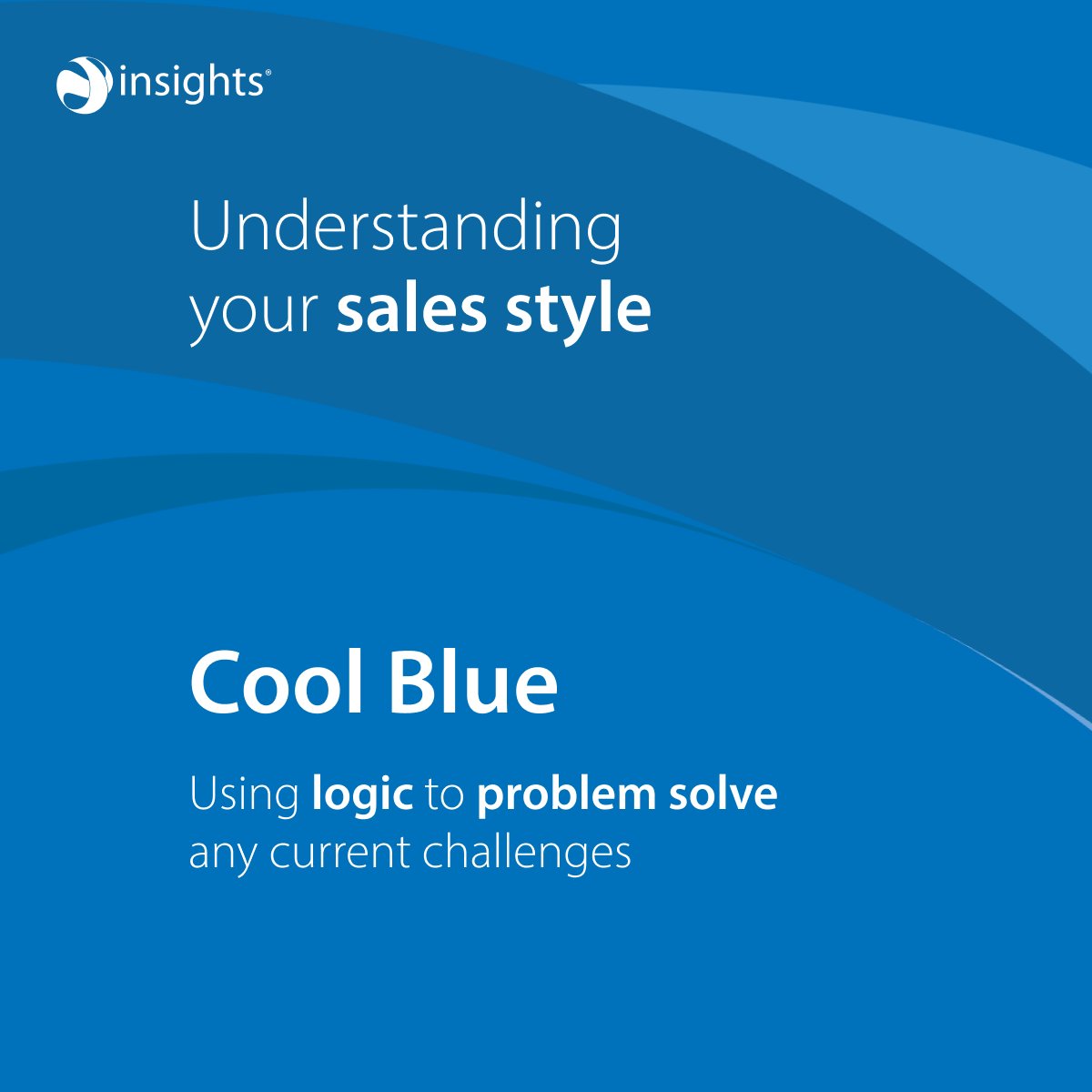 insights®

Understanding your sales style

Cool Blue

Using logic to problem solve any current challenges